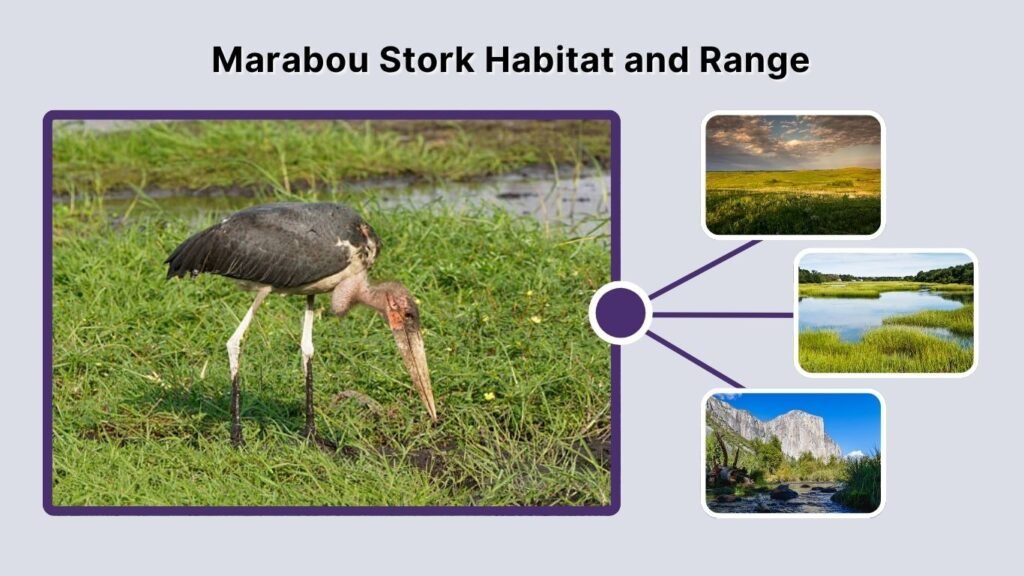 Marabou Stork Habitat and Range